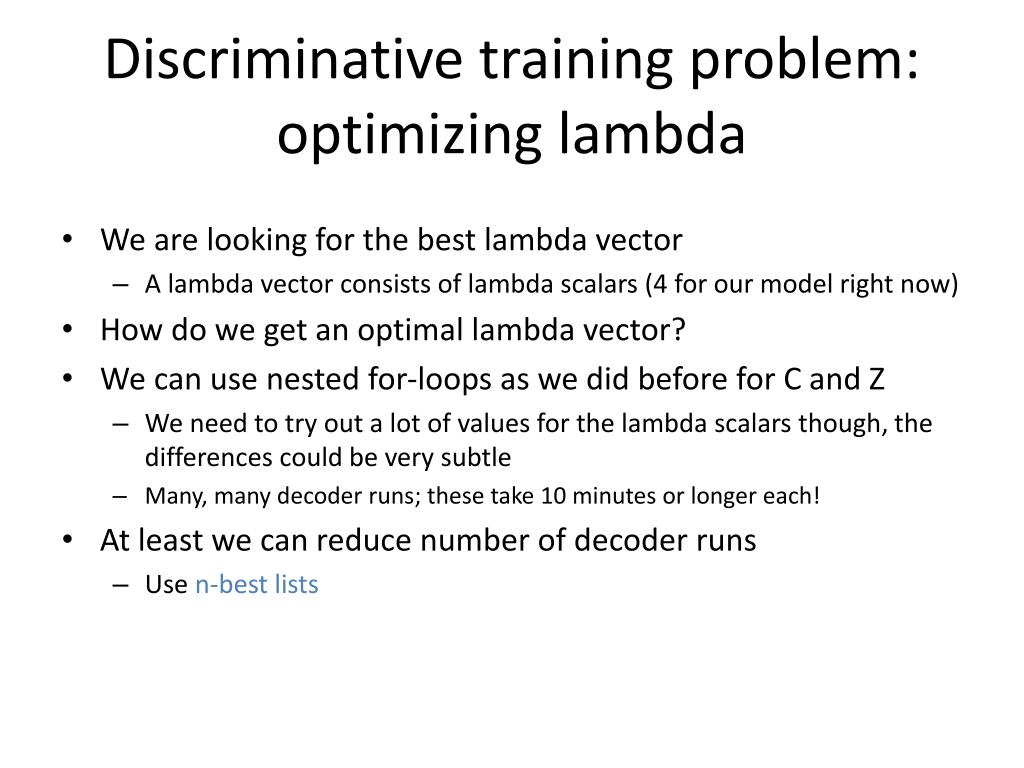 Discriminative training problem: optimizing lambda

• We are looking for the best lambda vector
– A lambda vector consists of lambda scalars (4 for our model right now)
• How do we get an optimal lambda vector?
• We can use nested for-loops as we did before for C and Z
– We need to try out a lot of values for the lambda scalars though, the differences could be very subtle
– Many, many decoder runs; these take 10 minutes or longer each!
• At least we can reduce number of decoder runs
– Use n-best lists